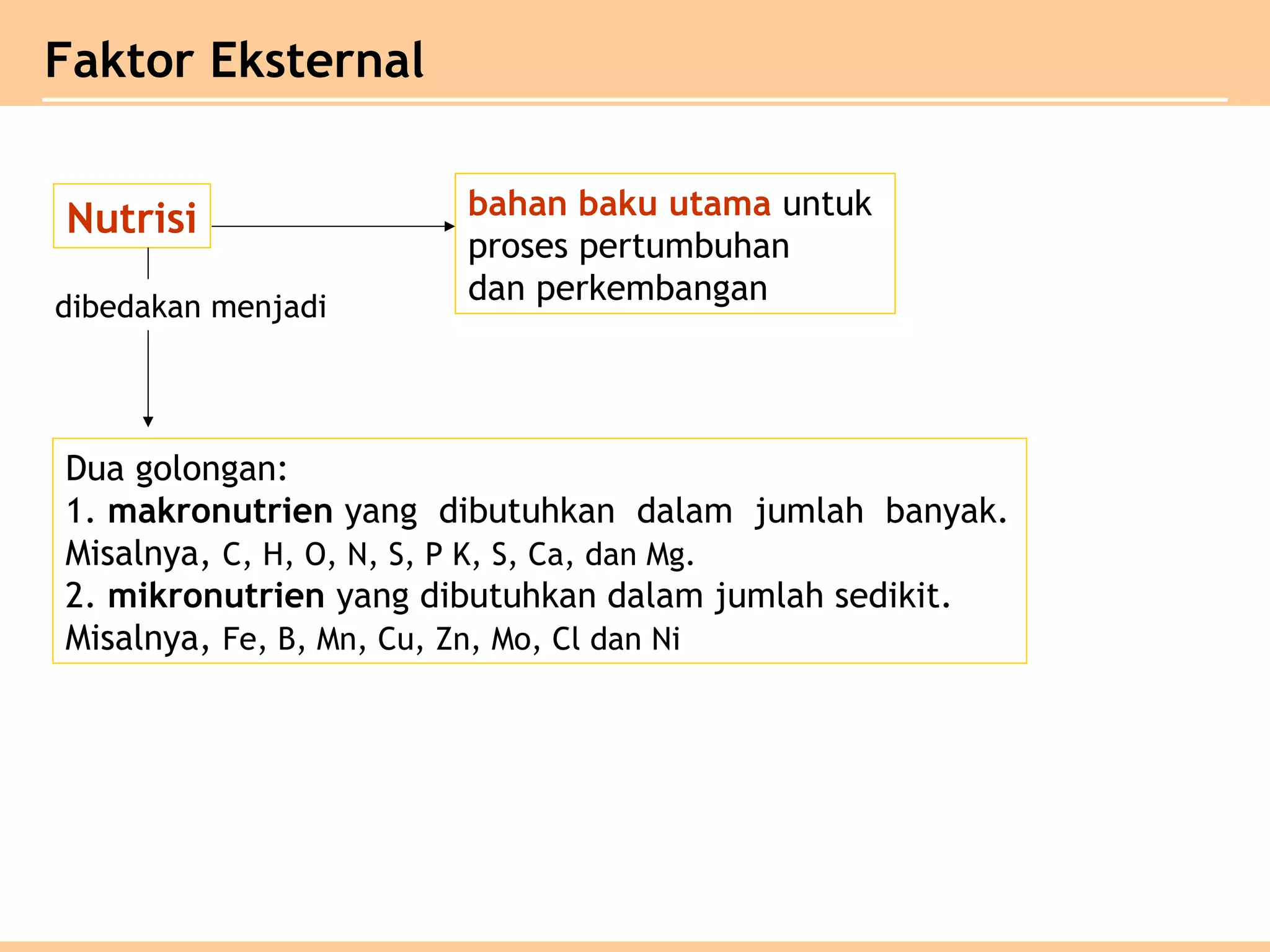 Faktor Eksternal

Nutrisi

bahan baku utama untuk proses pertumbuhan dan perkembangan

dibedakan menjadi

Dua golongan:
1. makronutrien yang dibutuhkan dalam jumlah banyak. Misalnya, C, H, O, N, S, P K, S, Ca, dan Mg.
2. mikronutrien yang dibutuhkan dalam jumlah sedikit. Misalnya, Fe, B, Mn, Cu, Zn, Mo, Cl dan Ni